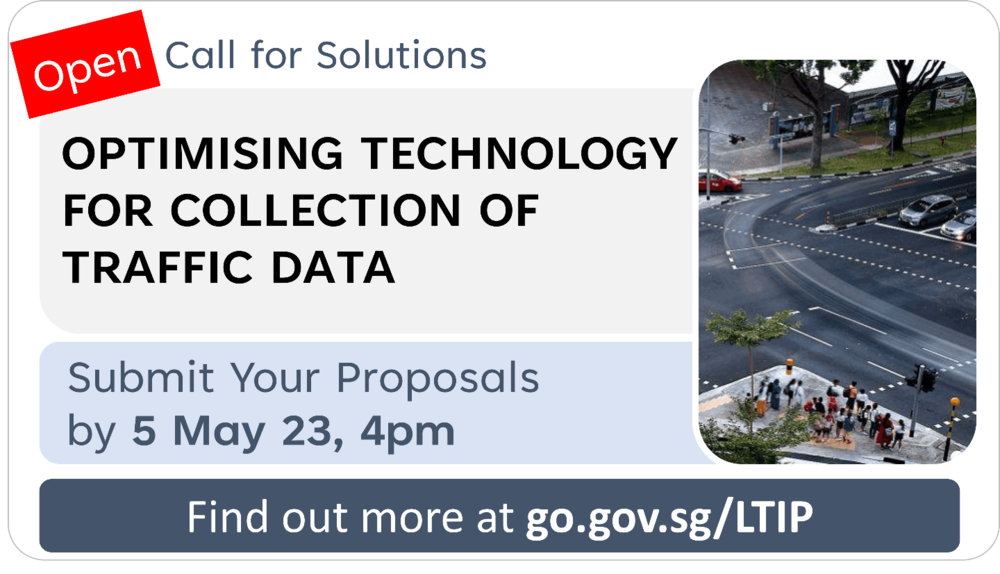 Open Call for Solutions

OPTIMISING TECHNOLOGY FOR COLLECTION OF TRAFFIC DATA

Submit Your Proposals by 5 May 23, 4pm

Find out more at go.gov.sg/LTIP